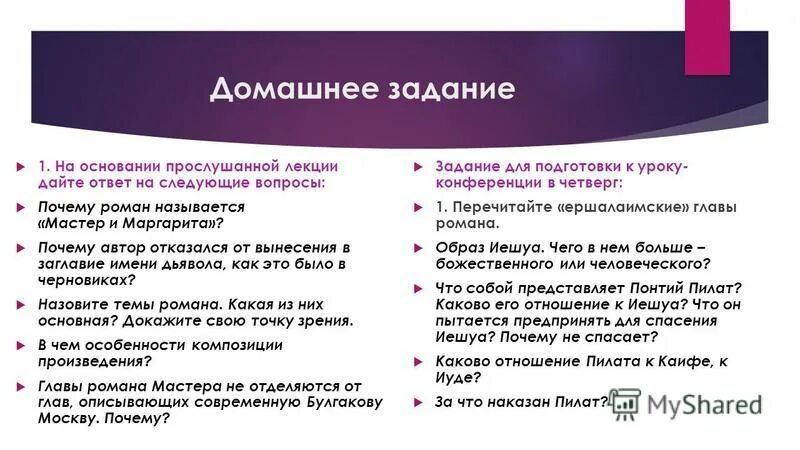 Домашнее задание

1. На основании прослушанной лекции дайте ответ на следующие вопросы:

Почему роман называется «Мастер и Маргарита»?

Почему автор отказался от вынесения в заглавие имени дьявола, как это было в черновиках?

Назовите темы романа. Какая из них основная? Докажите свою точку зрения.

В чем особенности композиции произведения?

Главы романа Мастера не отделяются от глав, описывающих современную Булгакову Москву. Почему?

Задание для подготовки к уроку-конференции в четверг:

1. Перечитайте «ершалаимские» главы романа.

Образ Иешуа. Чего в нем больше – божественного или человеческого?

Что собой представляет Понтий Пилат? Каково его отношение к Иешуа? Что он пытается предпринять для спасения Иешуа? Почему не спасает?

Каково отношение Пилата к Каифе, к Иуде?

За что наказан Пилат?

MyShared